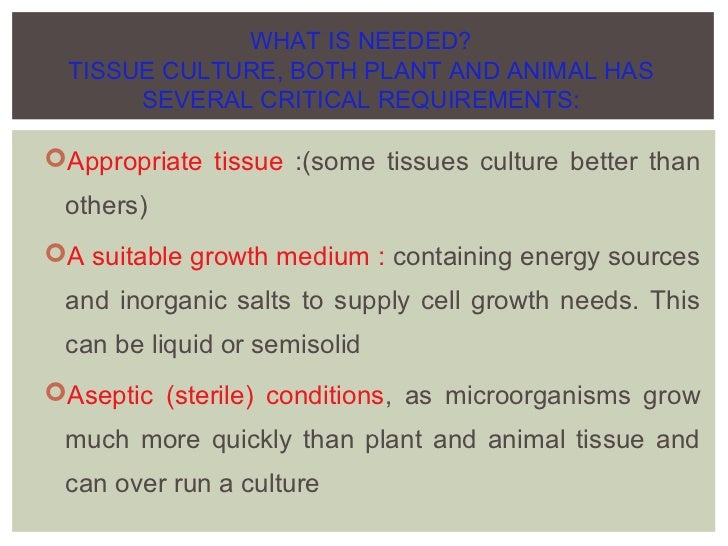 WHAT IS NEEDED?
TISSUE CULTURE, BOTH PLANT AND ANIMAL HAS SEVERAL CRITICAL REQUIREMENTS:

Appropriate tissue :(some tissues culture better than others)

A suitable growth medium : containing energy sources and inorganic salts to supply cell growth needs. This can be liquid or semisolid

Aseptic (sterile) conditions, as microorganisms grow much more quickly than plant and animal tissue and can over run a culture